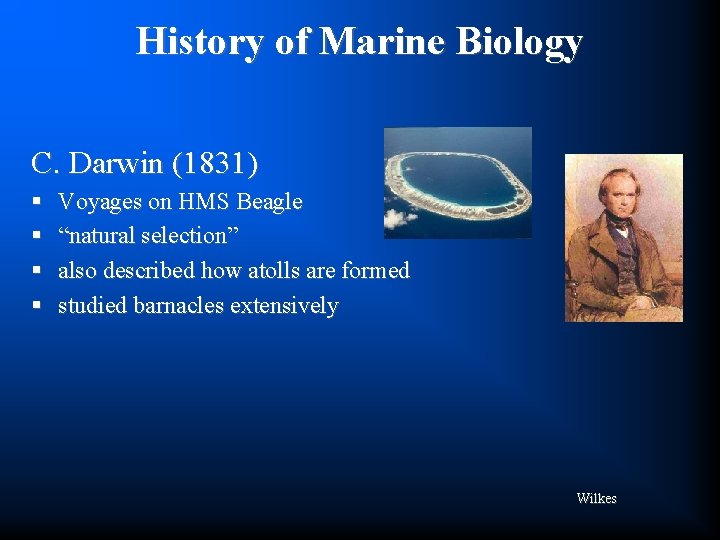 History of Marine Biology

C. Darwin (1831)

• Voyages on HMS Beagle
• "natural selection"
• also described how atolls are formed
• studied barnacles extensively

Wilkes